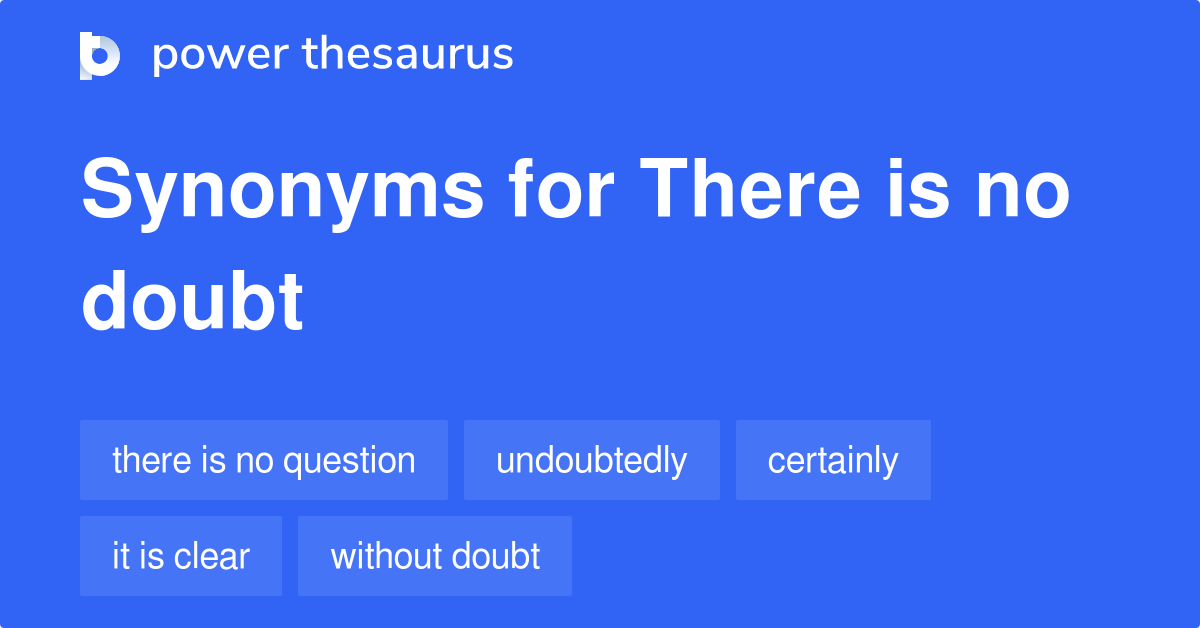 power thesaurus

Synonyms for There is no doubt

there is no question
undoubtedly
certainly
it is clear
without doubt